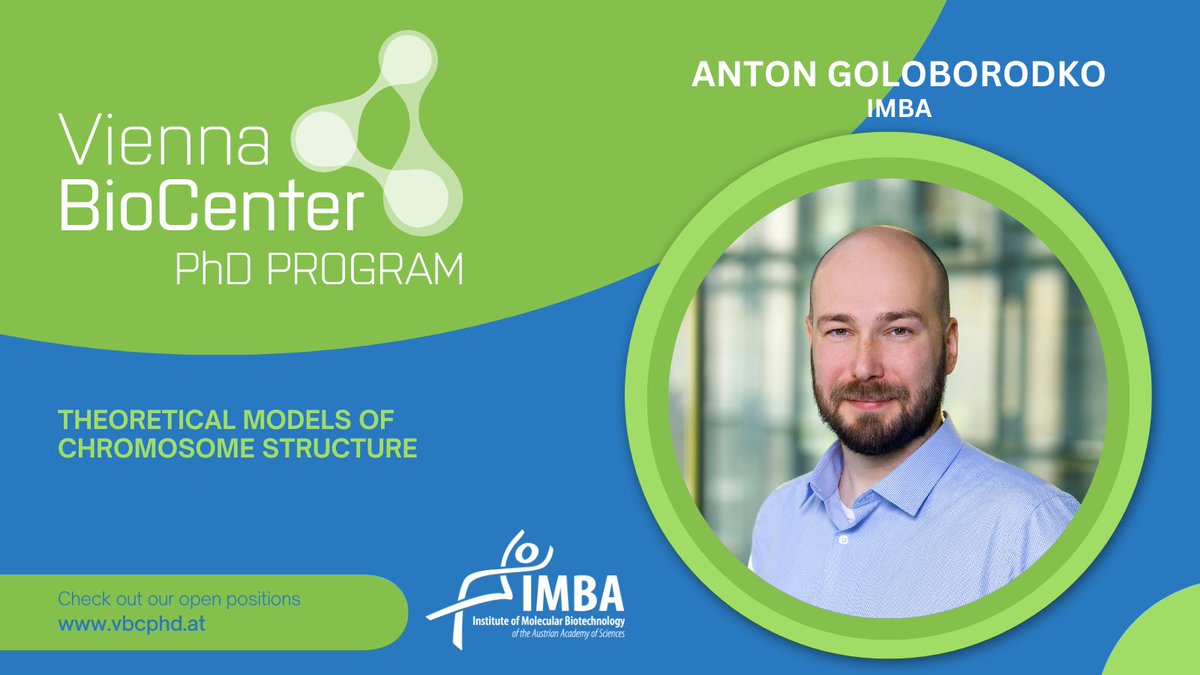 Vienna BioCenter PhD PROGRAM

ANTON GOLOBORODKO
IMBA

THEORETICAL MODELS OF CHROMOSOME STRUCTURE

Check out our open positions
www.vbcphd.at

IMBA
Institute of Molecular Biotechnology of the Austrian Academy of Sciences